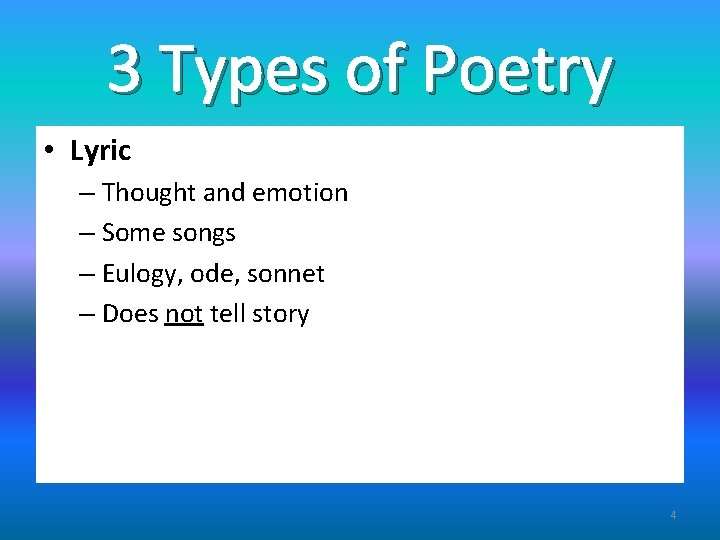 3 Types of Poetry

• Lyric
– Thought and emotion
– Some songs
– Eulogy, ode, sonnet
– Does not tell story

4